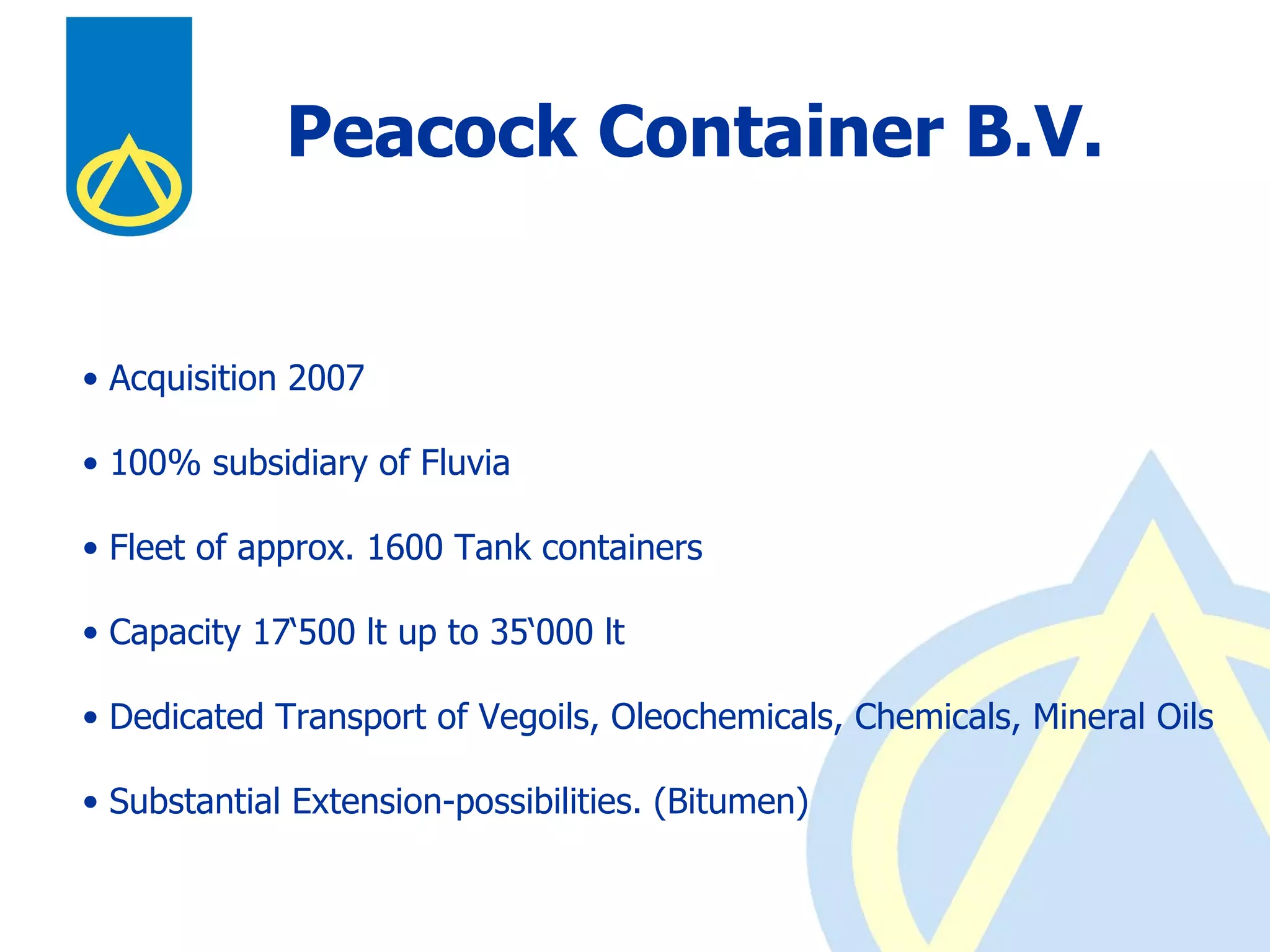 Peacock Container B.V.

• Acquisition 2007

• 100% subsidiary of Fluvia

• Fleet of approx. 1600 Tank containers

• Capacity 17‘500 lt up to 35‘000 lt

• Dedicated Transport of Vegoils, Oleochemicals, Chemicals, Mineral Oils

• Substantial Extension-possibilities. (Bitumen)